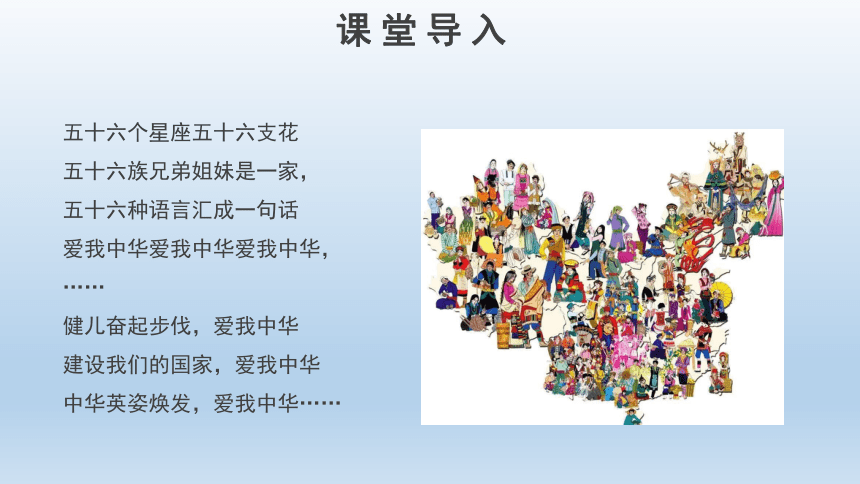 课堂导入

五十六个星座五十六支花
五十六族兄弟姐妹是一家，
五十六种语言汇成一句话
爱我中华爱我中华爱我中华，
……
健儿奋起步伐，爱我中华
建设我们的国家，爱我中华
中华英姿焕发，爱我中华……